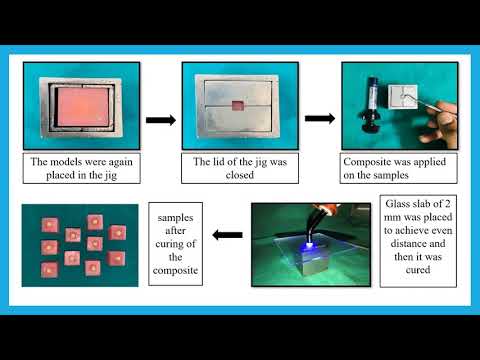 The models were again placed in the jig

The lid of the jig was closed

Composite was applied on the samples

Glass slab of 2 mm was placed to achieve even distance and then it was cured

samples after curing of the composite